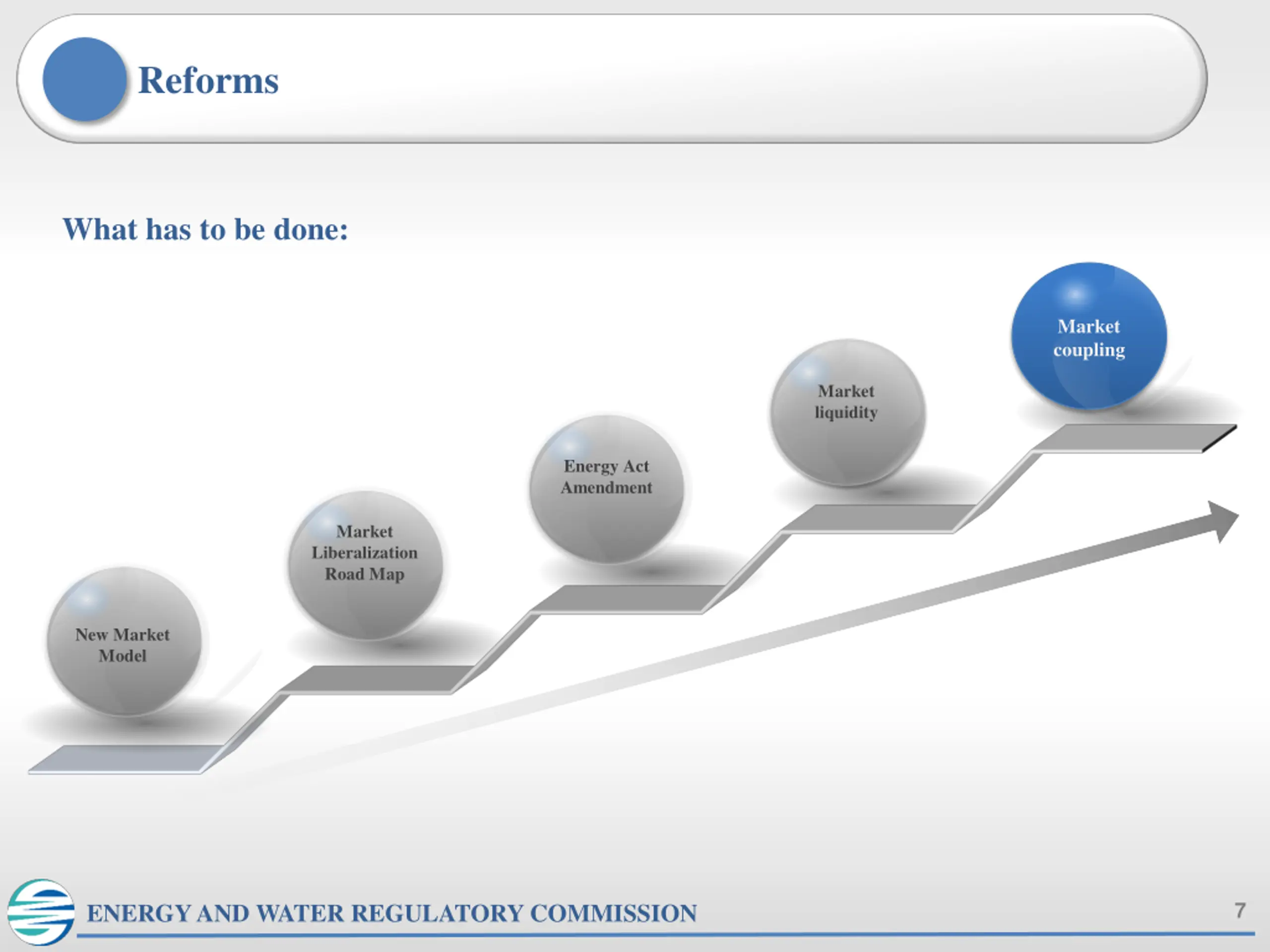 Reforms

What has to be done:

New Market Model

Market Liberalization Road Map

Energy Act Amendment

Market liquidity

Market coupling

ENERGY AND WATER REGULATORY COMMISSION

7